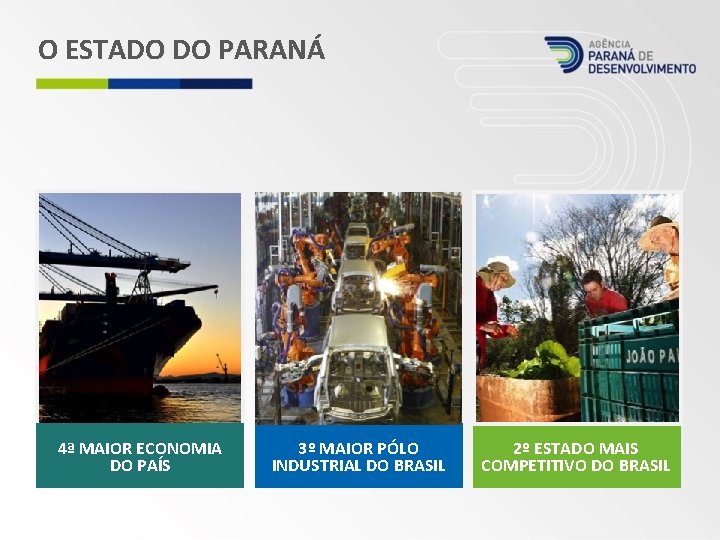 O ESTADO DO PARANÁ

AGÊNCIA PARANÁ DE DESENVOLVIMENTO

JOÃO PA

4ª MAIOR ECONOMIA DO PAÍS

3º MAIOR PÓLO INDUSTRIAL DO BRASIL

2º ESTADO MAIS COMPETITIVO DO BRASIL